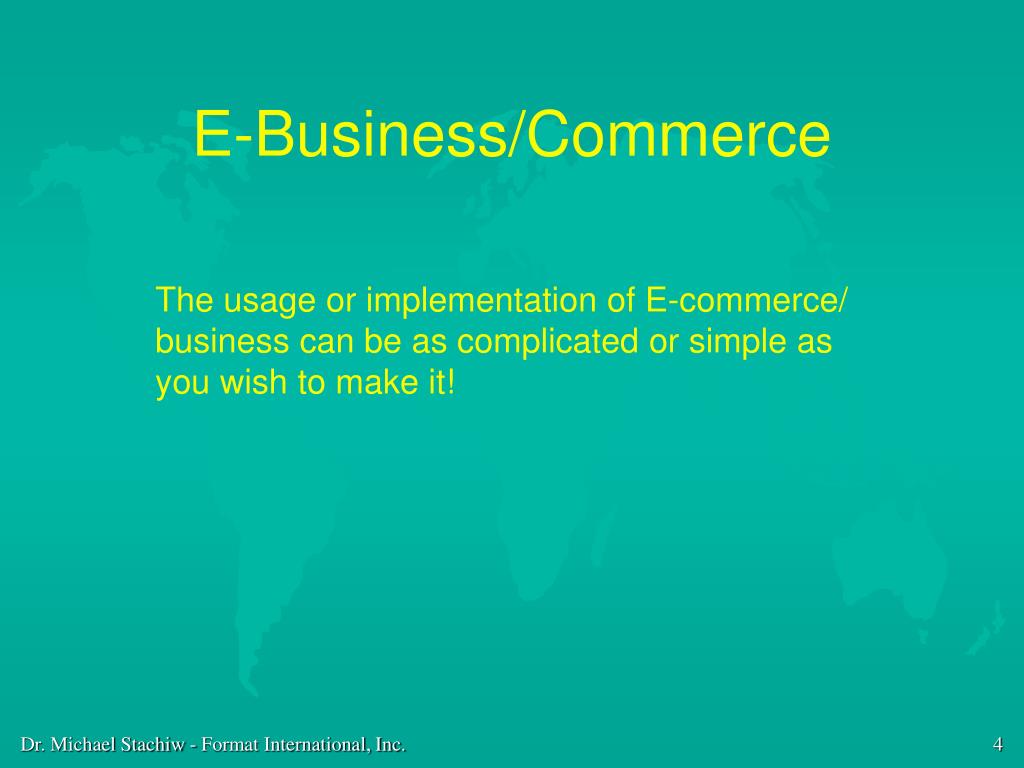 E-Business/Commerce

The usage or implementation of E-commerce/ business can be as complicated or simple as you wish to make it!

Dr. Michael Stachiw - Format International, Inc.

4